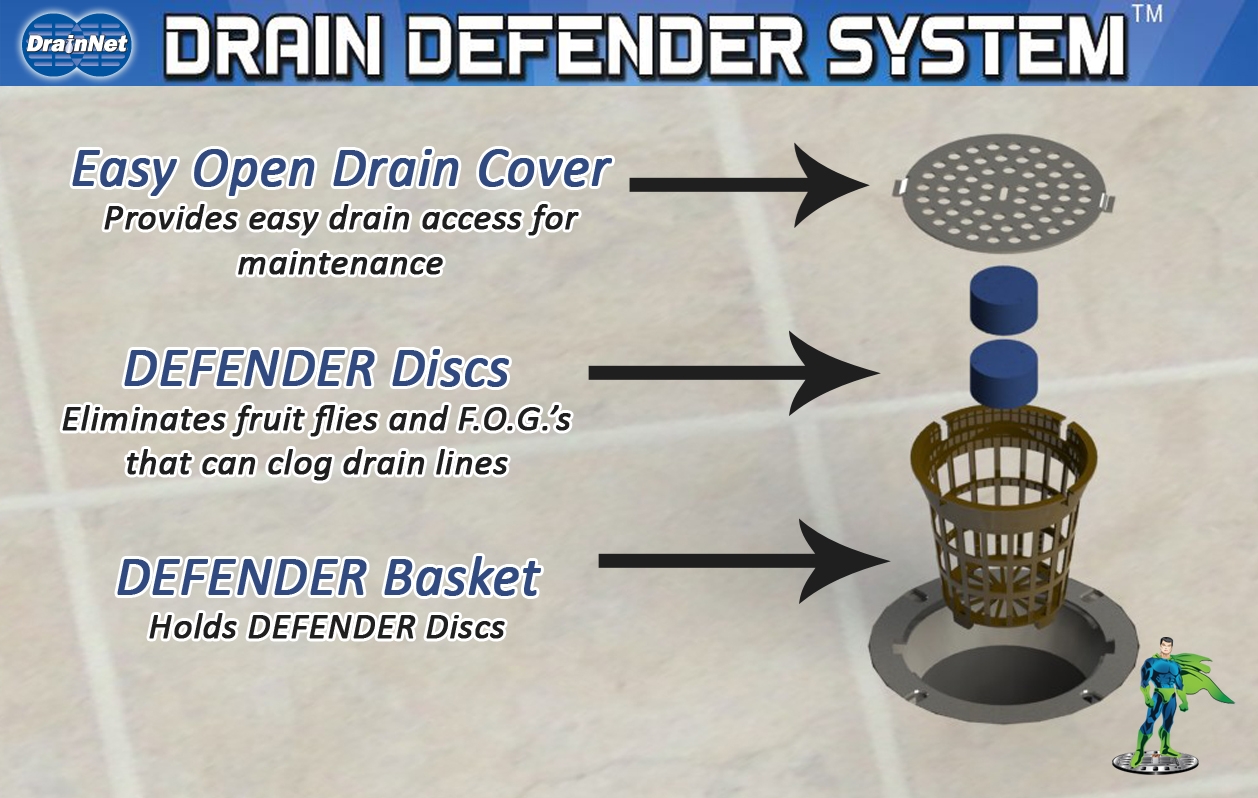 DrainNet

DRAIN DEFENDER SYSTEM™

Easy Open Drain Cover
Provides easy drain access for maintenance

DEFENDER Discs
Eliminates fruit flies and F.O.G.'s that can clog drain lines

DEFENDER Basket
Holds DEFENDER Discs